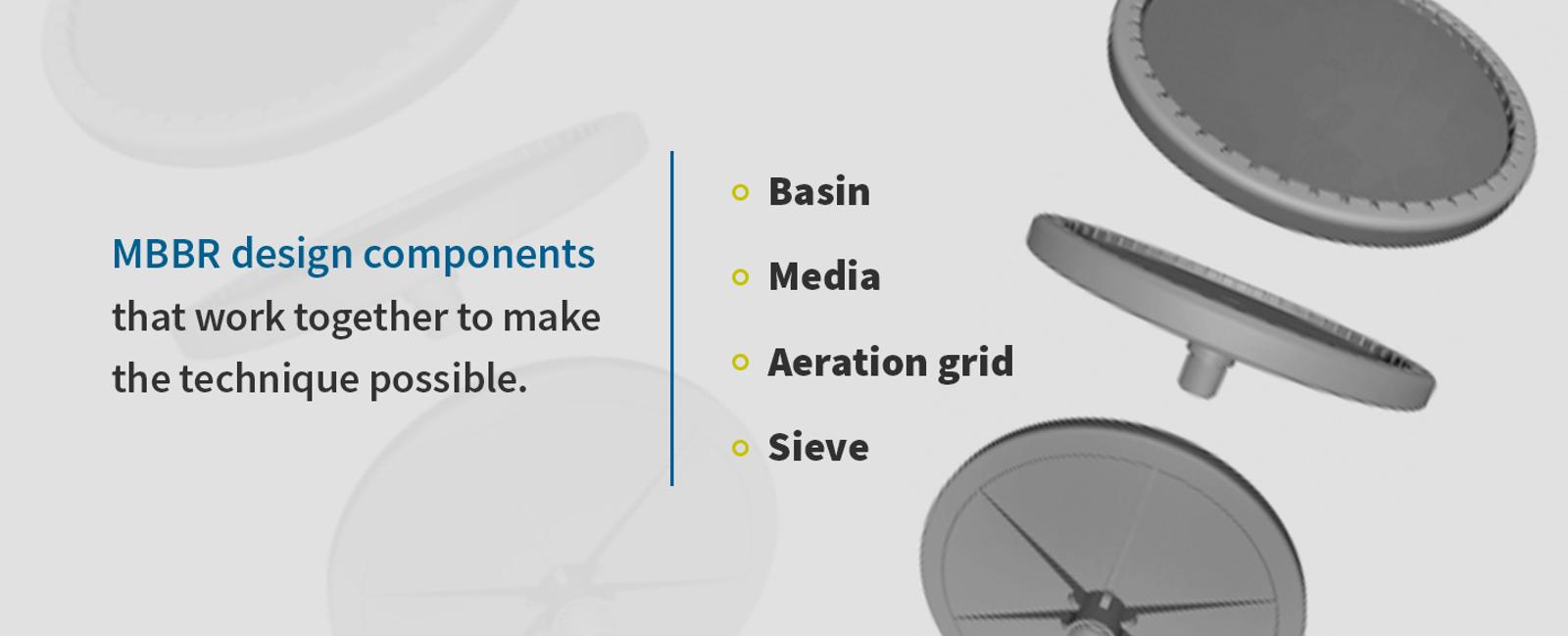 MBBR design components that work together to make the technique possible.

Basin

Media

Aeration grid

Sieve